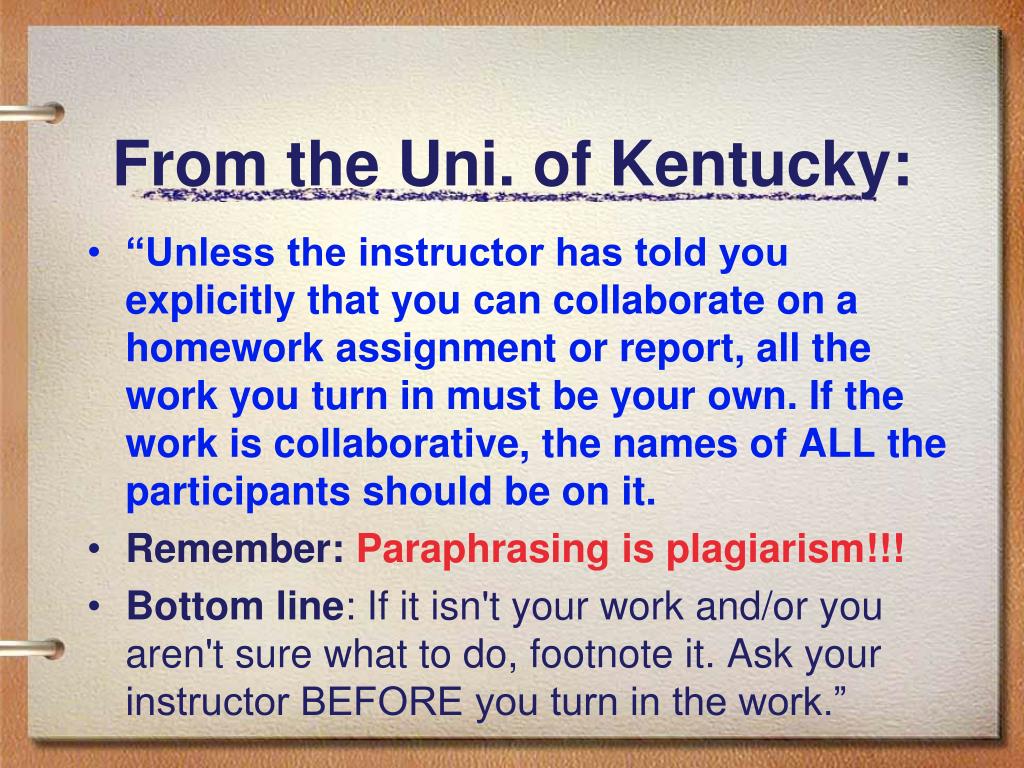 From the Uni. of Kentucky:

• “Unless the instructor has told you explicitly that you can collaborate on a homework assignment or report, all the work you turn in must be your own. If the work is collaborative, the names of ALL the participants should be on it.

• Remember: Paraphrasing is plagiarism!!!

• Bottom line: If it isn't your work and/or you aren't sure what to do, footnote it. Ask your instructor BEFORE you turn in the work.”